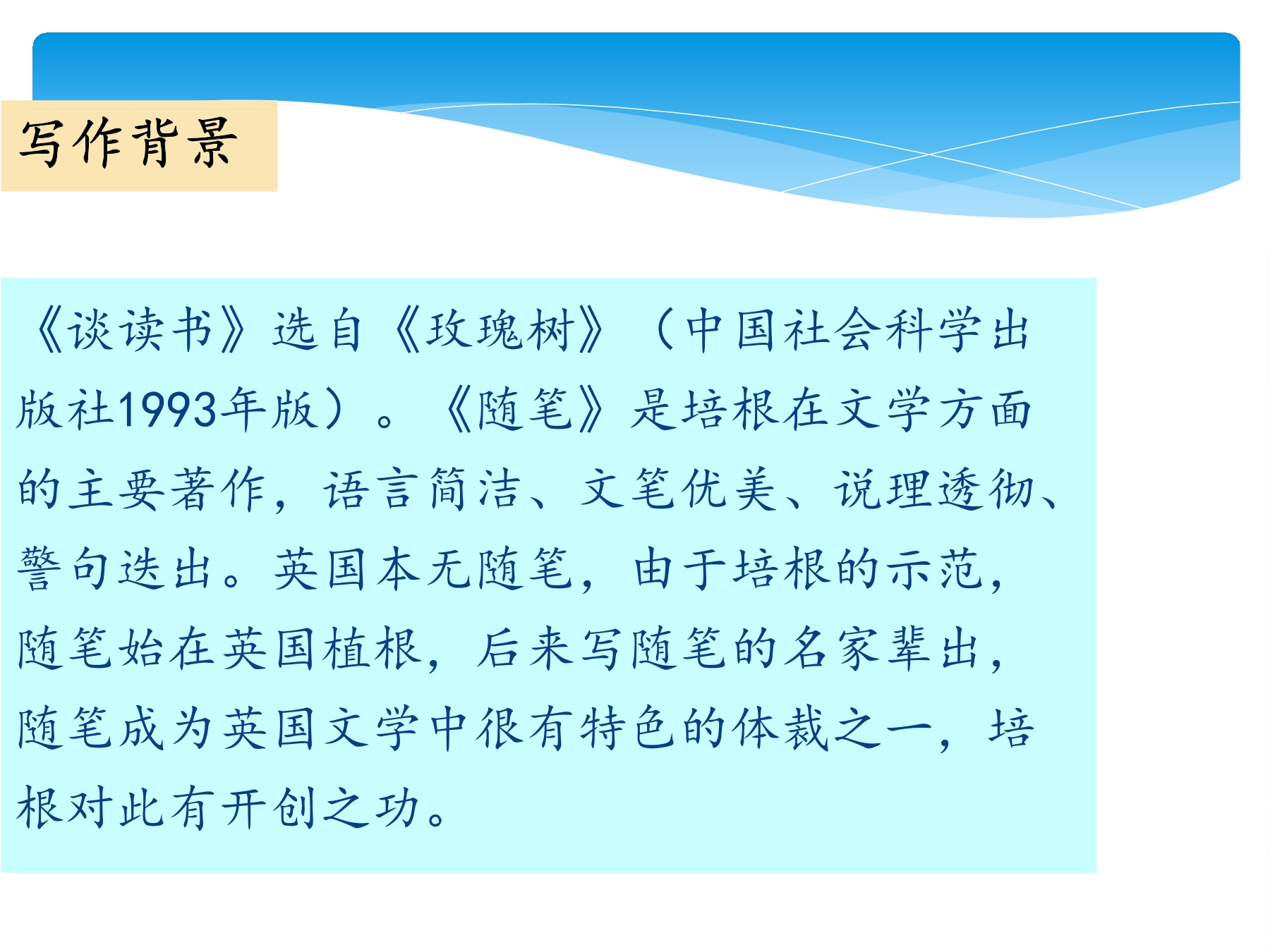 写作背景

《谈读书》选自《玫瑰树》（中国社会科学出版社1993年版）。《随笔》是培根在文学方面的主要著作，语言简洁、文笔优美、说理透彻、警句迭出。英国本无随笔，由于培根的示范，随笔始在英国植根，后来写随笔的名家辈出，随笔成为英国文学中很有特色的体裁之一，培根对此有开创之功。